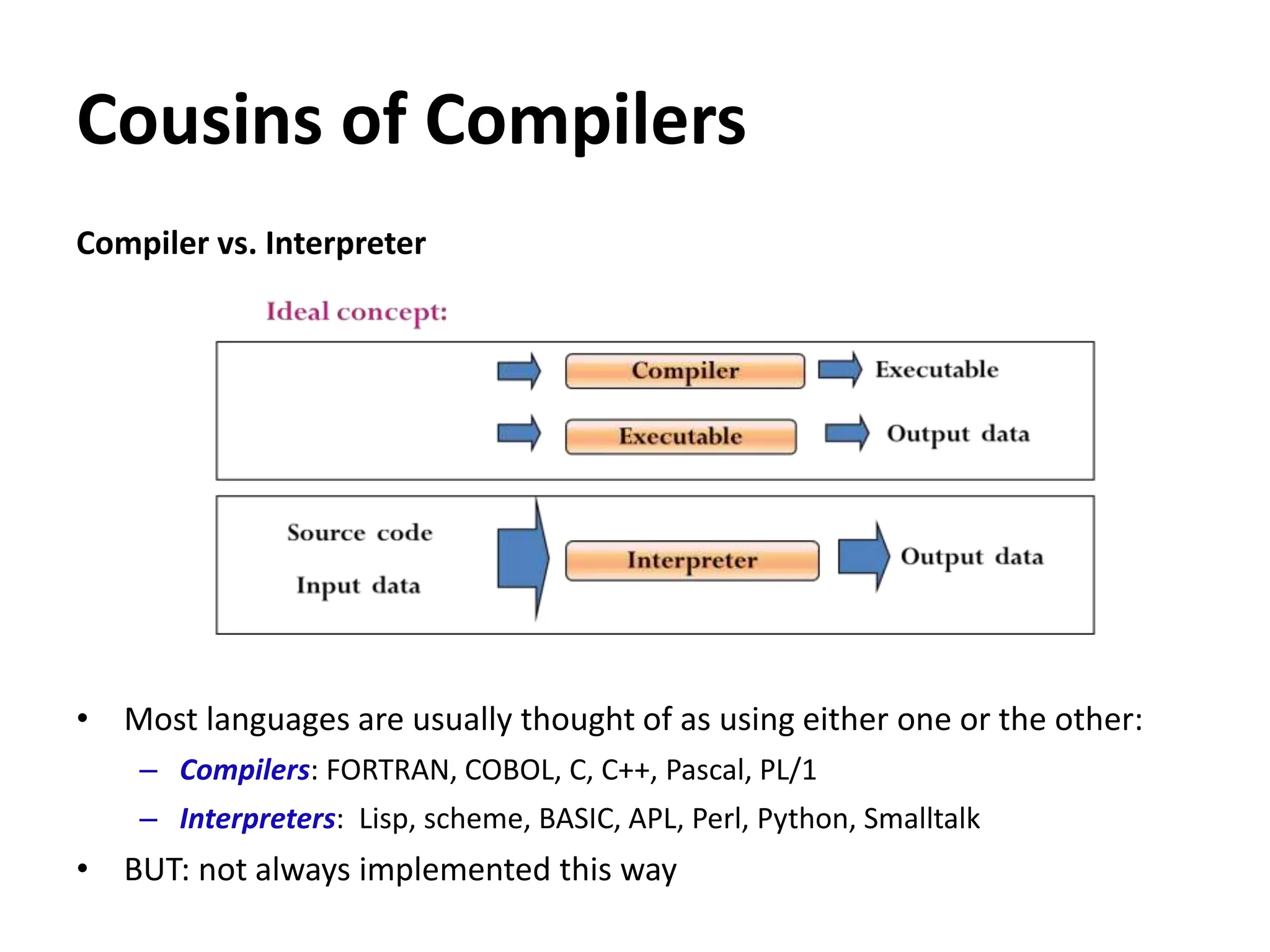 Cousins of Compilers

Compiler vs. Interpreter

Ideal concept:

Compiler Executable

Executable Output data

Source code

Input data

Interpreter Output data

• Most languages are usually thought of as using either one or the other:
– Compilers: FORTRAN, COBOL, C, C++, Pascal, PL/1
– Interpreters: Lisp, scheme, BASIC, APL, Perl, Python, Smalltalk
• BUT: not always implemented this way